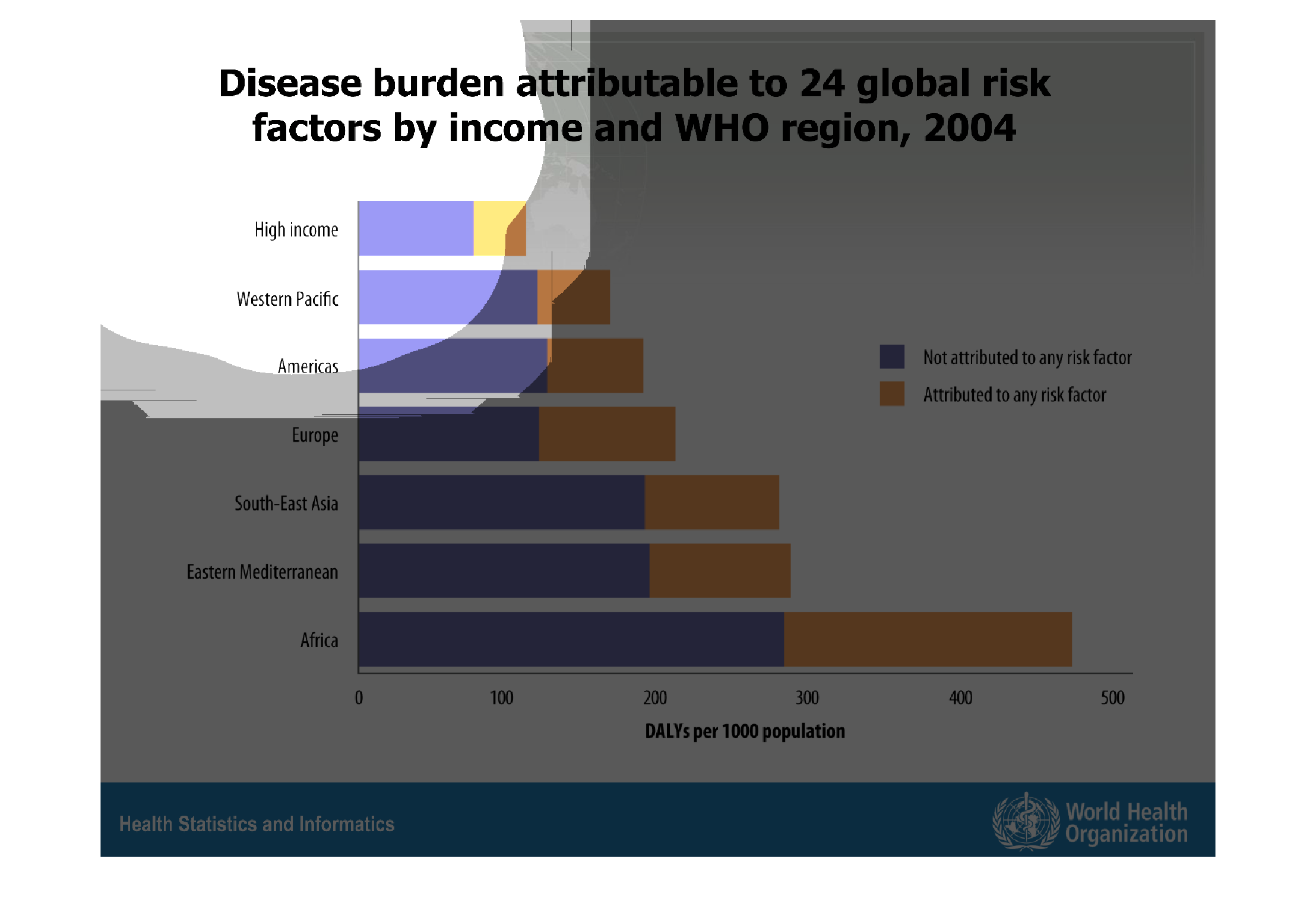 Disease burden attributable to 24 global risk factors by income and WHO region, 2004

High income

Western Pacific

Americas

Europe

South-East Asia

Eastern Mediterranean

Africa

Not attributed to any risk factor

Attributed to any risk factor

0 100 200 300 400 500

DALYs per 1000 population

Health Statistics and Informatics

World Health Organization